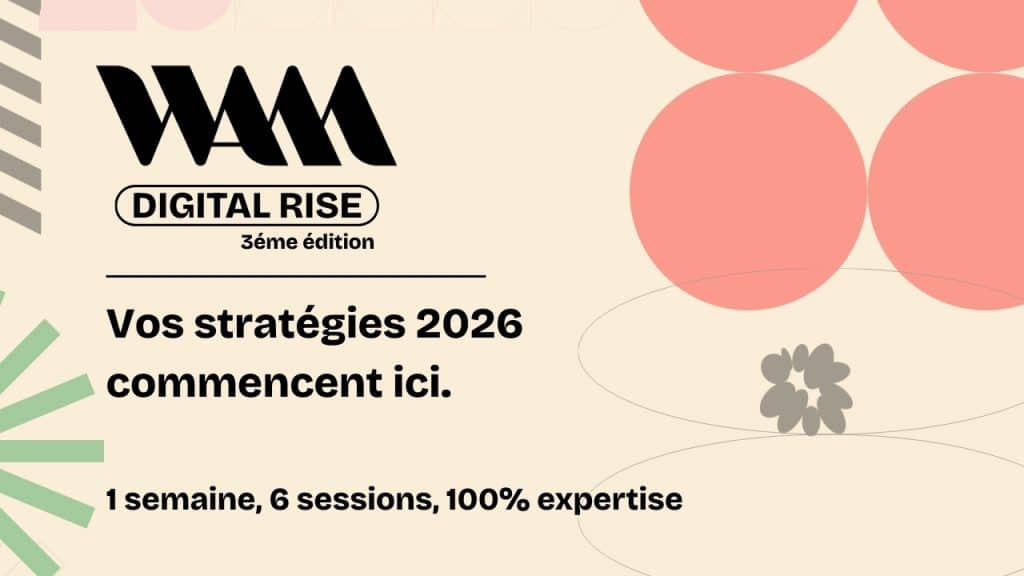 WAM

DIGITAL RISE
3éme édition

Vos stratégies 2026 commencent ici.

1 semaine, 6 sessions, 100% expertise